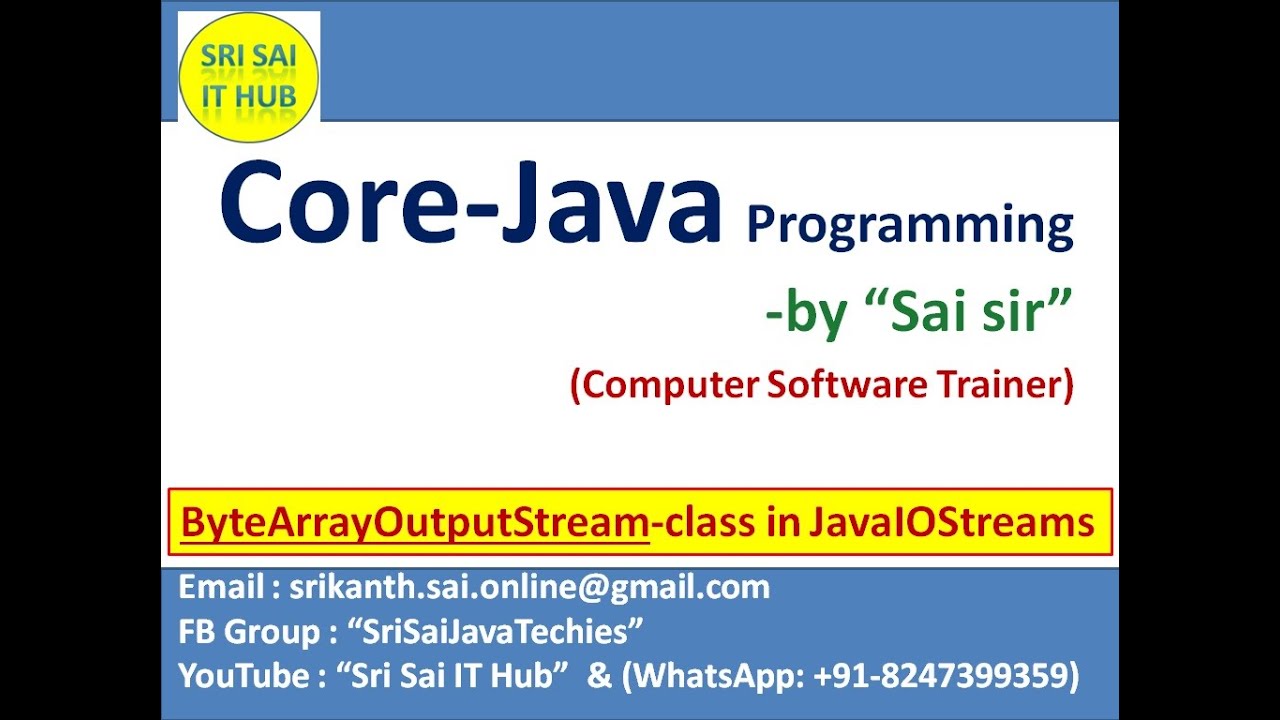 SRI SAI IT HUB

Core-Java Programming

-by “Sai sir”

(Computer Software Trainer)

ByteArrayOutputStream-class in JavaIOStreams

Email : srikanth.sai.online@gmail.com
FB Group : “SriSaiJavaTechies”
YouTube : “Sri Sai IT Hub” & (WhatsApp: +91-8247399359)